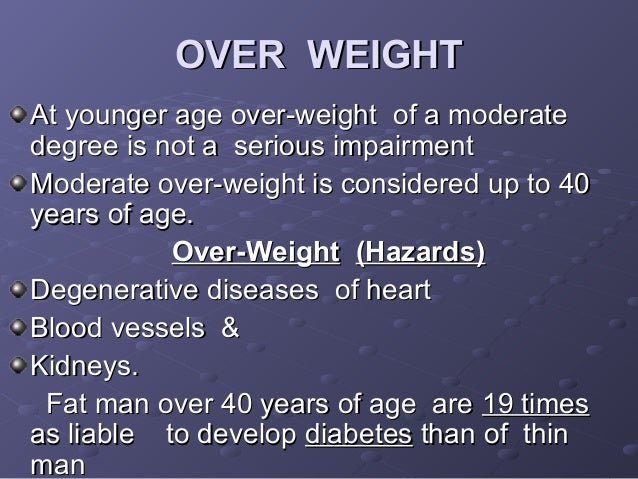 OVER WEIGHT

At younger age over-weight of a moderate degree is not a serious impairment

Moderate over-weight is considered up to 40 years of age.

Over-Weight (Hazards)

Degenerative diseases of heart

Blood vessels &

Kidneys.

Fat man over 40 years of age are 19 times as liable to develop diabetes than of thin man